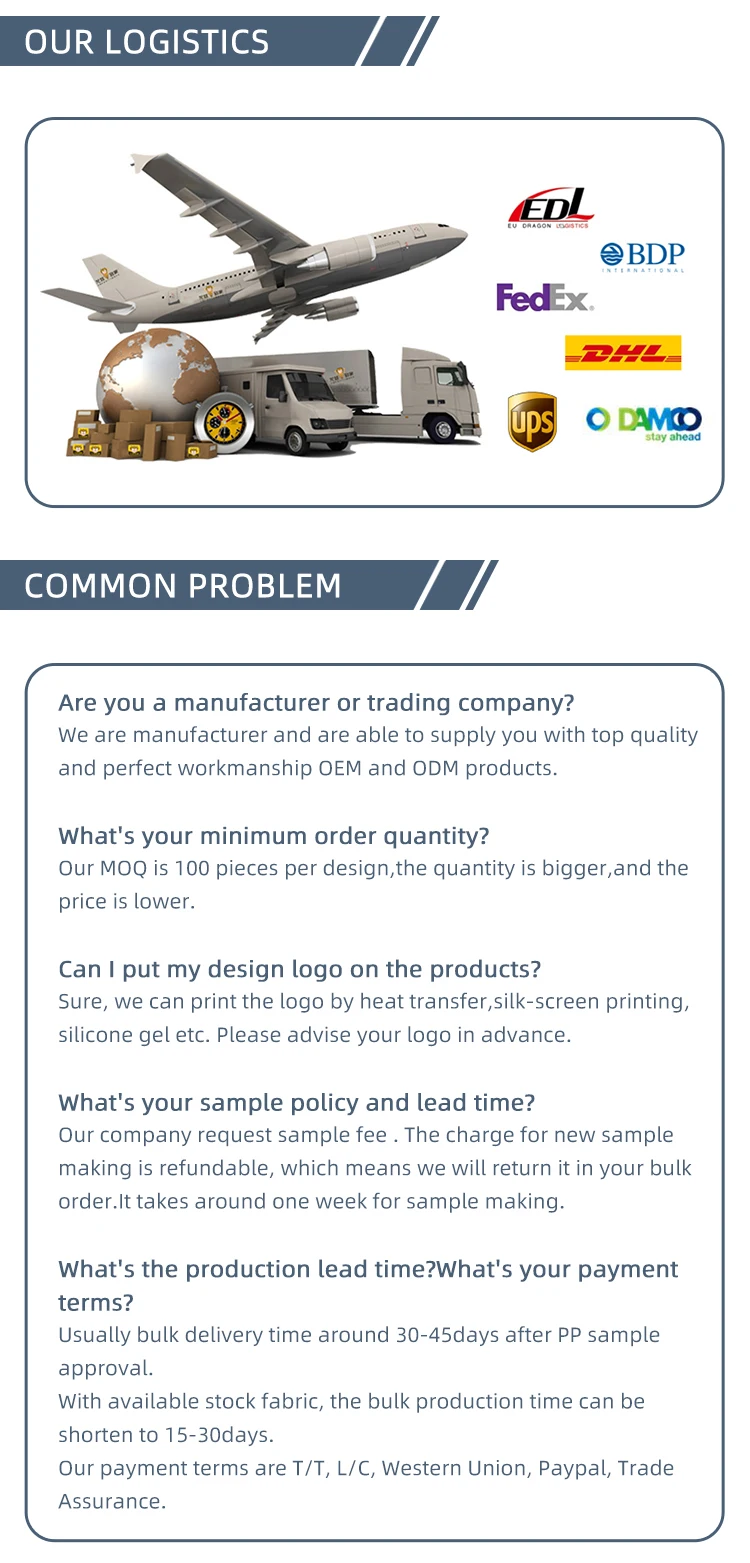 OUR LOGISTICS

EDL
EU DRAGON LOGISTICS

BDP
INTERNATIONAL

FedEx.

DHL

ups

DAMCO
stay ahead

COMMON PROBLEM

Are you a manufacturer or trading company?
We are manufacturer and are able to supply you with top quality and perfect workmanship OEM and ODM products.

What's your minimum order quantity?
Our MOQ is 100 pieces per design,the quantity is bigger,and the price is lower.

Can I put my design logo on the products?
Sure, we can print the logo by heat transfer,silk-screen printing, silicone gel etc. Please advise your logo in advance.

What's your sample policy and lead time?
Our company request sample fee . The charge for new sample making is refundable, which means we will return it in your bulk order.It takes around one week for sample making.

What's the production lead time?What's your payment terms?
Usually bulk delivery time around 30-45days after PP sample approval.
With available stock fabric, the bulk production time can be shorten to 15-30days.
Our payment terms are T/T, L/C, Western Union, Paypal, Trade Assurance.